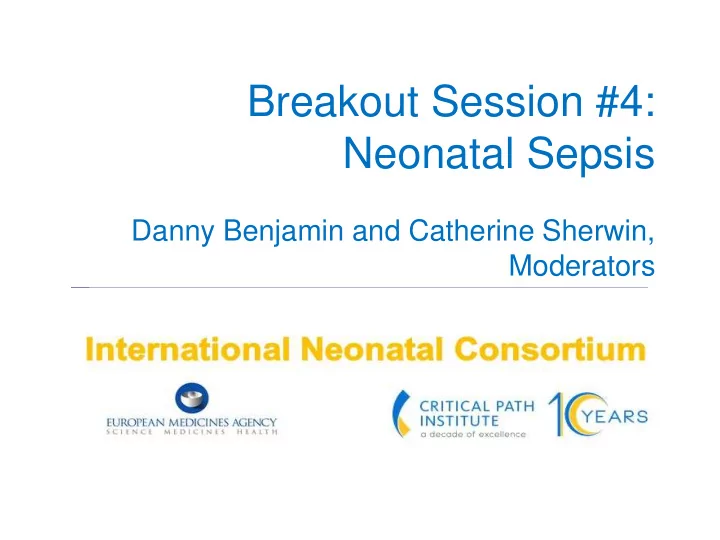 Breakout Session #4:
Neonatal Sepsis

Danny Benjamin and Catherine Sherwin, Moderators

International Neonatal Consortium

EUROPEAN MEDICINES AGENCY
SCIENCE MEDICINES HEALTH

CRITICAL PATH INSTITUTE
a decade of excellence

10 YEARS